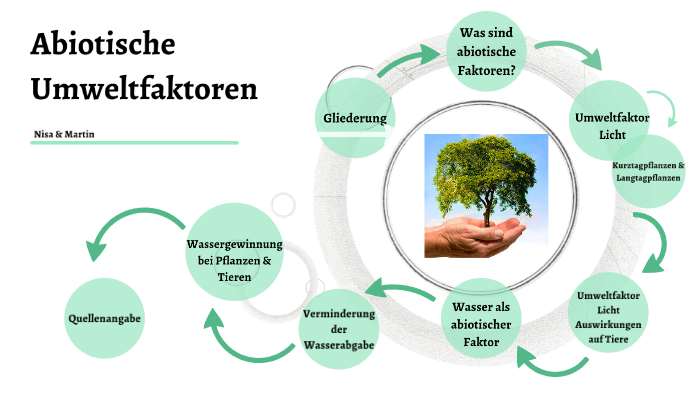 Abiotische Umweltfaktoren

Nisa & Martin

Gliederung

Was sind abiotische Faktoren?

Umweltfaktor Licht

Kurztagpflanzen & Langtagpflanzen

Umweltfaktor Licht Auswirkungen auf Tiere

Wasser als abiotischer Faktor

Verminderung der Wasserabgabe

Wassergewinnung bei Pflanzen & Tieren

Quellenangabe